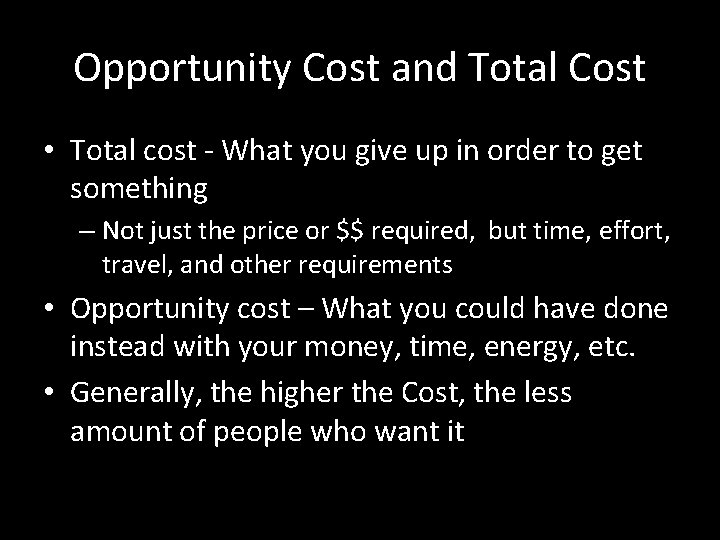 Opportunity Cost and Total Cost

• Total cost - What you give up in order to get something

– Not just the price or \$\$ required, but time, effort, travel, and other requirements

• Opportunity cost – What you could have done instead with your money, time, energy, etc.

• Generally, the higher the Cost, the less amount of people who want it